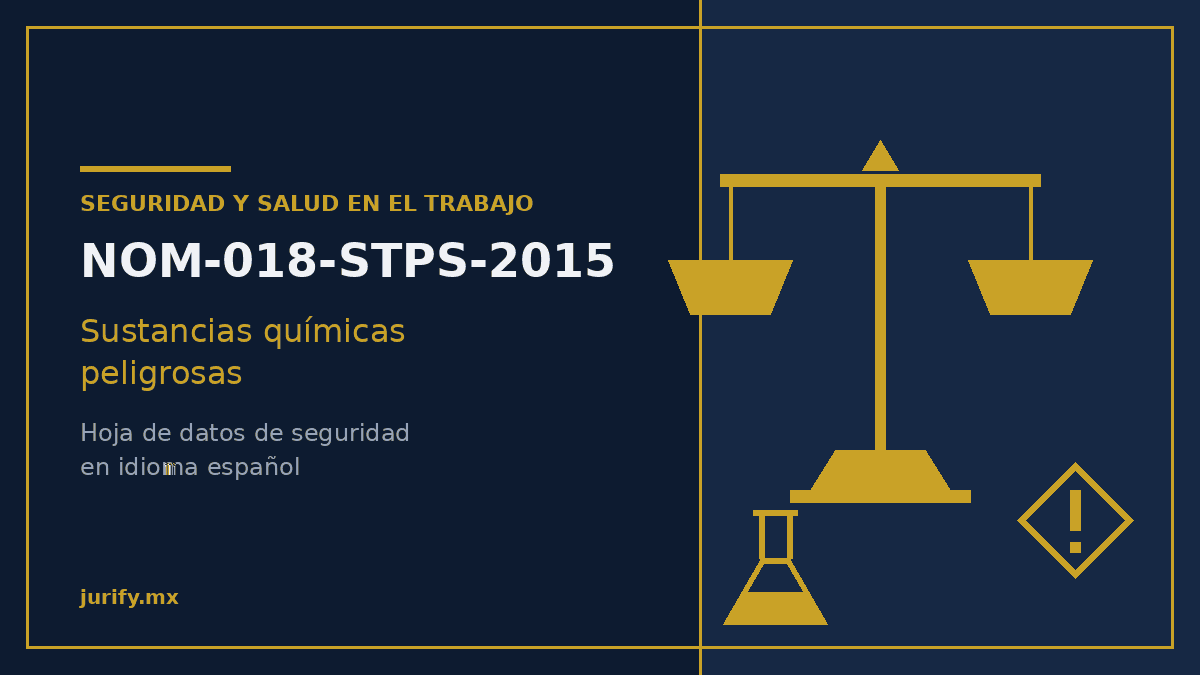 SEGURIDAD Y SALUD EN EL TRABAJO

NOM-018-STPS-2015

Sustancias químicas peligrosas

Hoja de datos de seguridad en idioma español

jurify.mx